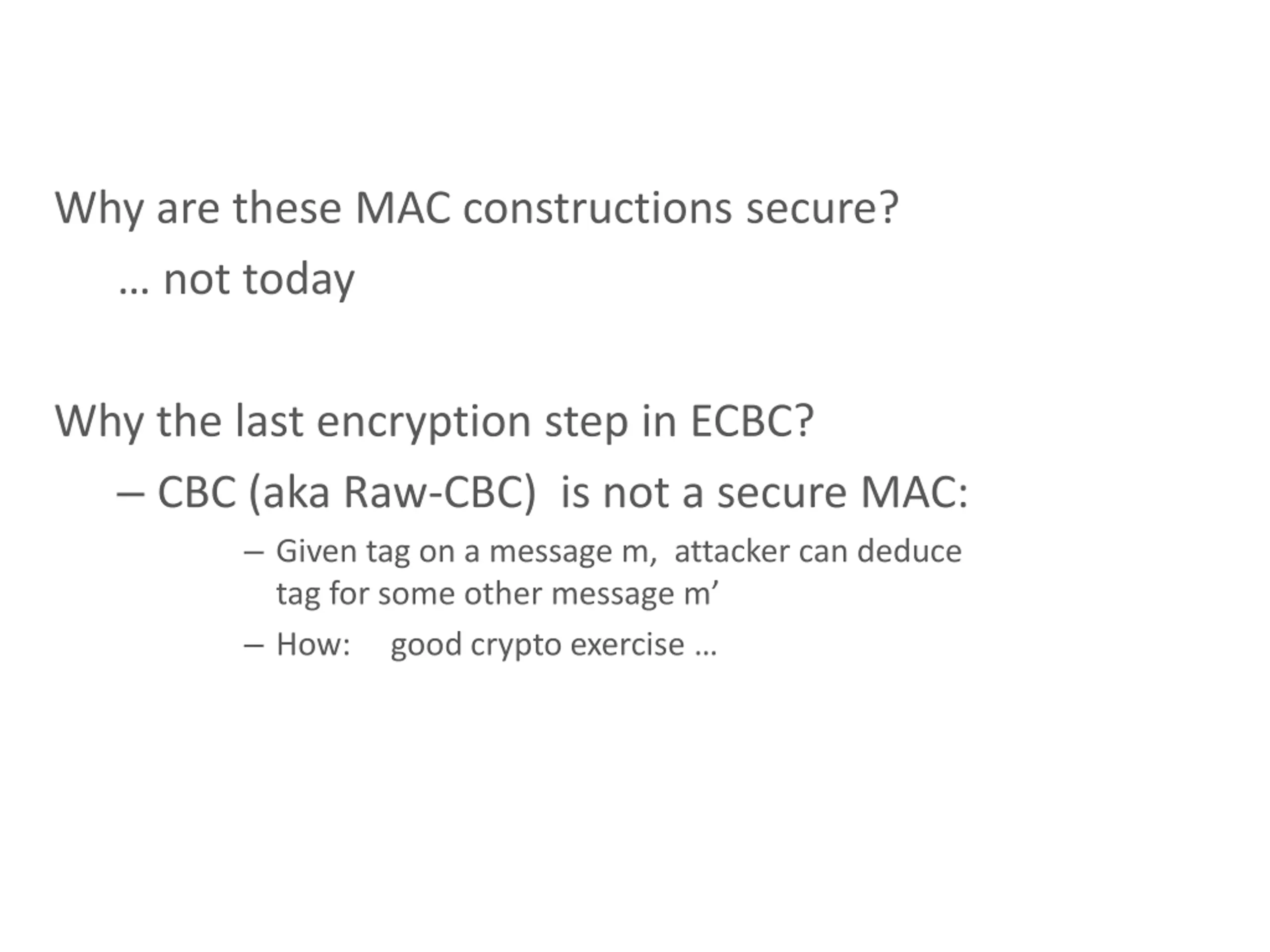 Why are these MAC constructions secure?

… not today

Why the last encryption step in ECBC?

– CBC (aka Raw-CBC) is not a secure MAC:

– Given tag on a message m, attacker can deduce tag for some other message m’

– How: good crypto exercise …